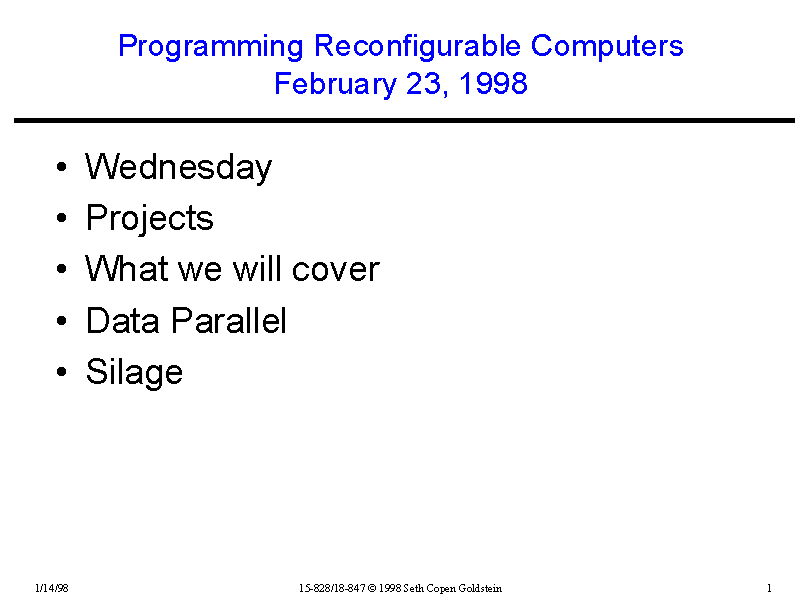 Programming Reconfigurable Computers
February 23, 1998

• Wednesday
• Projects
• What we will cover
• Data Parallel
• Silage

1/14/98
15-828/18-847 © 1998 Seth Copen Goldstein
1